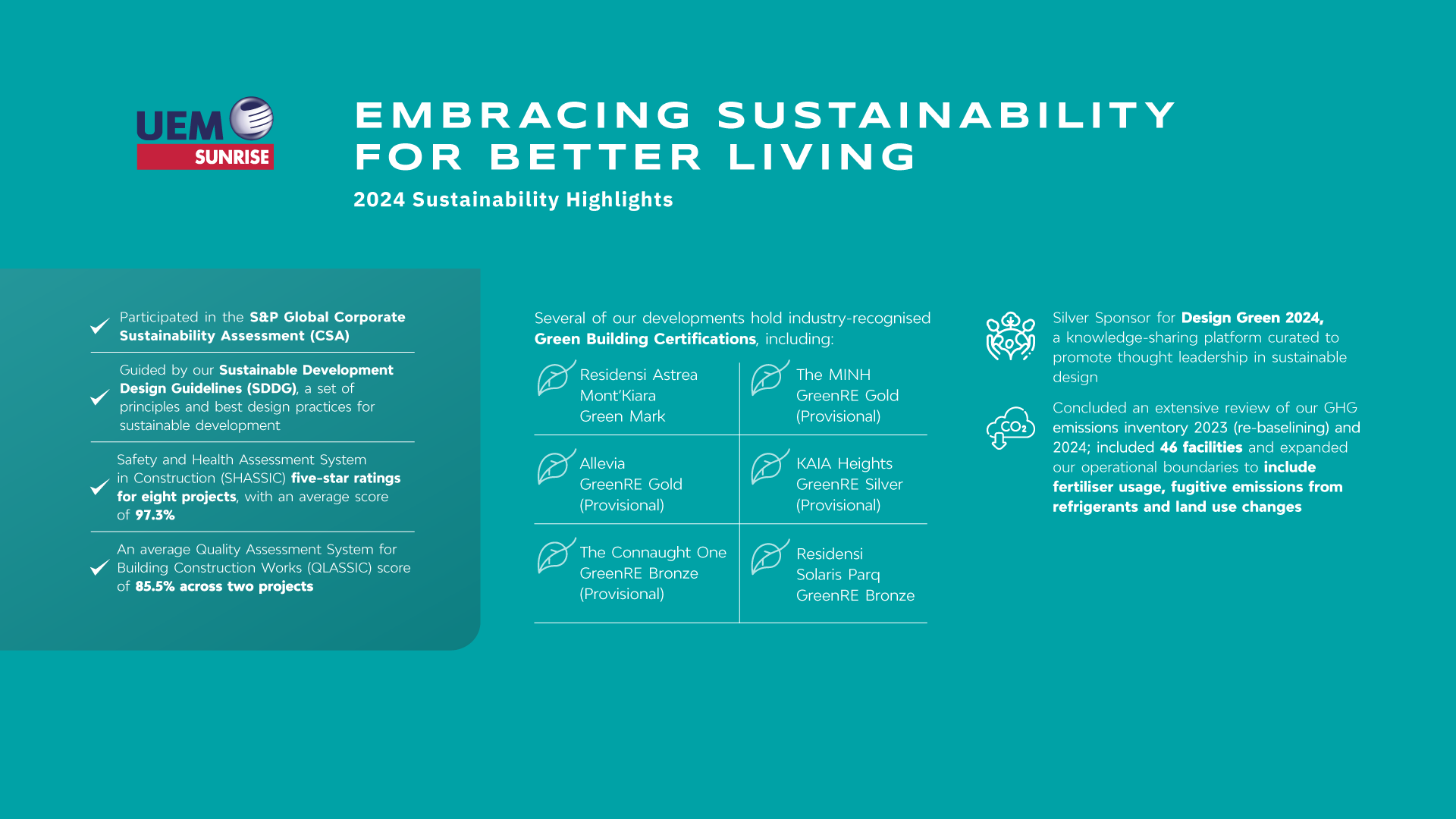 UEM SUNRISE

EMBRACING SUSTAINABILITY FOR BETTER LIVING

2024 Sustainability Highlights

Participated in the S&P Global Corporate Sustainability Assessment (CSA)

Guided by our Sustainable Development Design Guidelines (SDDG), a set of principles and best design practices for sustainable development

Safety and Health Assessment System in Construction (SHASSIC) five-star ratings for eight projects, with an average score of 97.3%

An average Quality Assessment System for Building Construction Works (QLASSIC) score of 85.5% across two projects

Several of our developments hold industry-recognised Green Building Certifications, including:

| Residensi Astrea Mont'Kiara Green Mark | The MINH GreenRE Gold (Provisional) |
|---|---|
| Allevia GreenRE Gold (Provisional) | KAIA Heights GreenRE Silver (Provisional) |
| The Connaught One GreenRE Bronze (Provisional) | Residensi Solaris Parq GreenRE Bronze |

Silver Sponsor for Design Green 2024, a knowledge-sharing platform curated to promote thought leadership in sustainable design

$CO_2$

Concluded an extensive review of our GHG emissions inventory 2023 (re-baselining) and 2024; included 46 facilities and expanded our operational boundaries to include fertiliser usage, fugitive emissions from refrigerants and land use changes